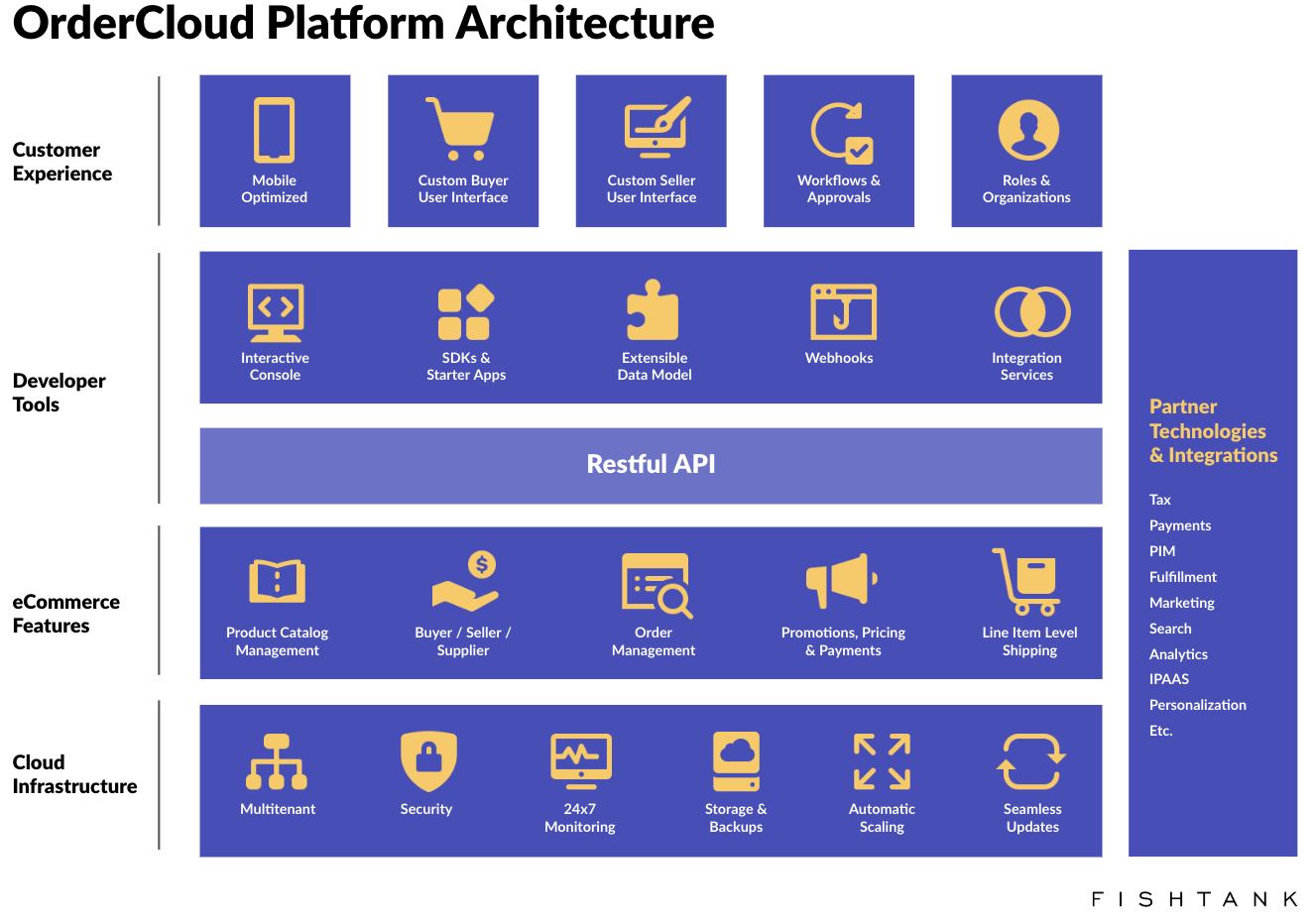 OrderCloud Platform Architecture

Customer Experience

Mobile Optimized

Custom Buyer User Interface

Custom Seller User Interface

Workflows & Approvals

Roles & Organizations

Developer Tools

Interactive Console

SDKs & Starter Apps

Extensible Data Model

Webhooks

Integration Services

Restful API

eCommerce Features

Product Catalog Management

Buyer / Seller / Supplier

Order Management

Promotions, Pricing & Payments

Line Item Level Shipping

Cloud Infrastructure

Multitenant

Security

24x7 Monitoring

Storage & Backups

Automatic Scaling

Seamless Updates

Partner Technologies & Integrations

Tax
Payments
PIM
Fulfillment
Marketing
Search
Analytics
IPAAS
Personalization
Etc.

FISHTANK